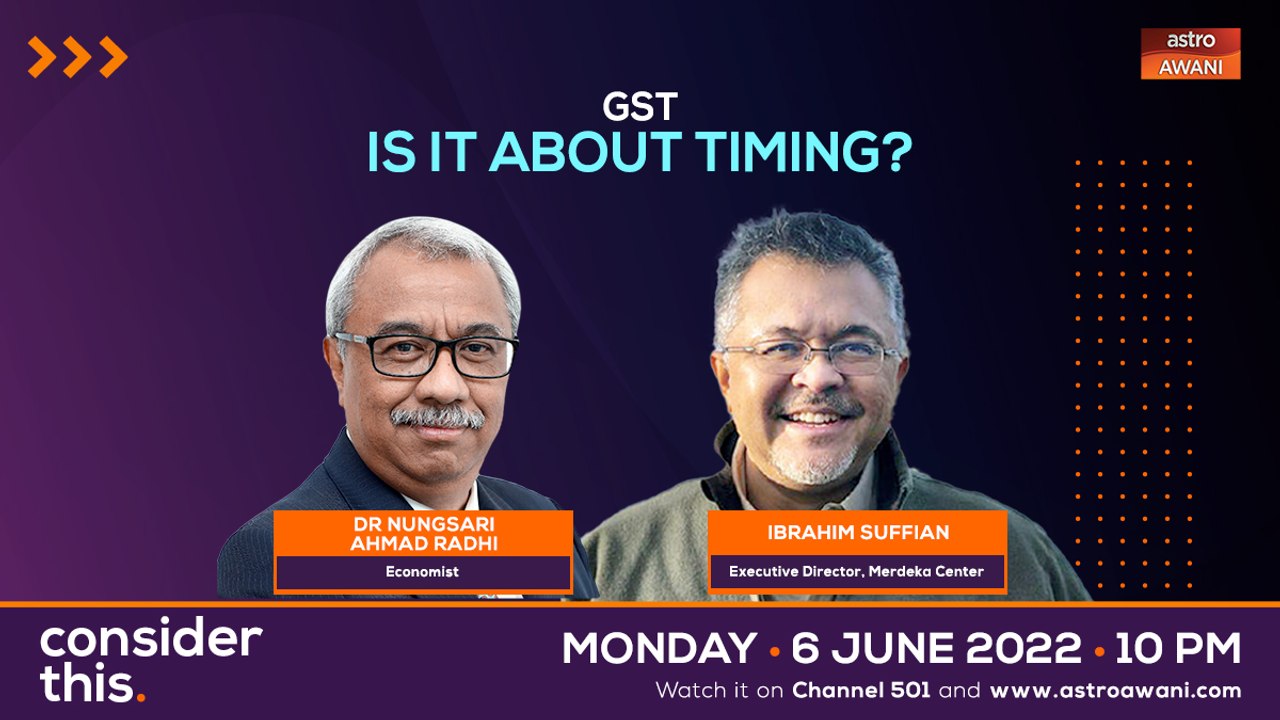 astro AWANI

GST
IS IT ABOUT TIMING?

DR NUNGSARI AHMAD RADHI
Economist

IBRAHIM SUFFIAN
Executive Director, Merdeka Center

consider this.

MONDAY • 6 JUNE 2022 • 10 PM
Watch it on Channel 501 and www.astroawani.com